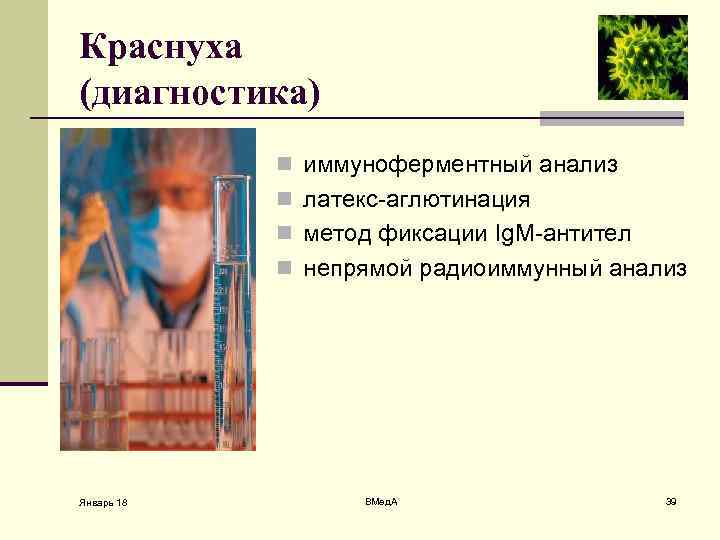 Краснуха (диагностика)

иммуноферментный анализ
латекс-аглютинация
метод фиксации IgM-антител
непрямой радиоиммунный анализ

Январь 18

ВМедА

39